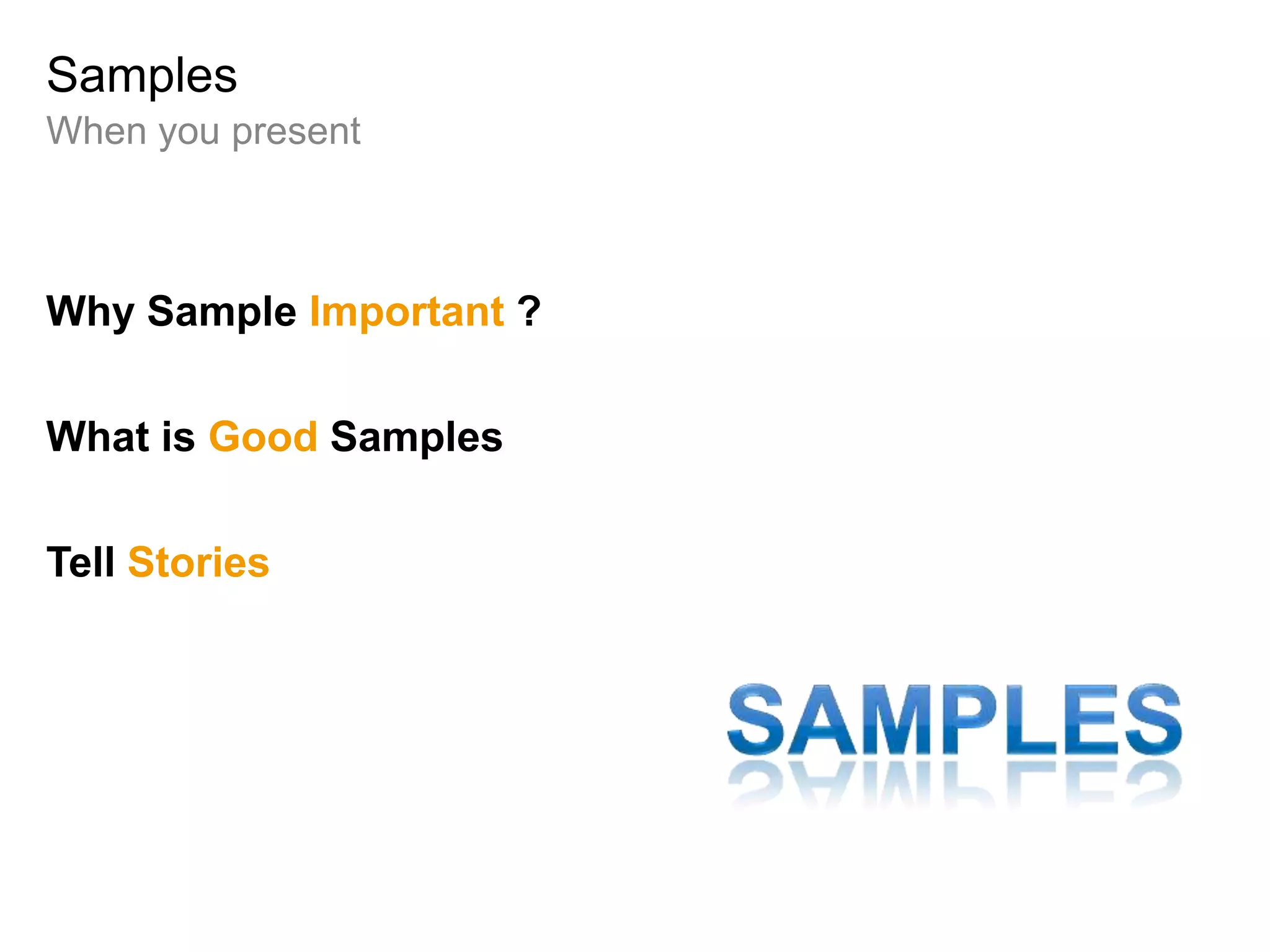 Samples
When you present

Why Sample Important ?

What is Good Samples

Tell Stories

SAMPLES